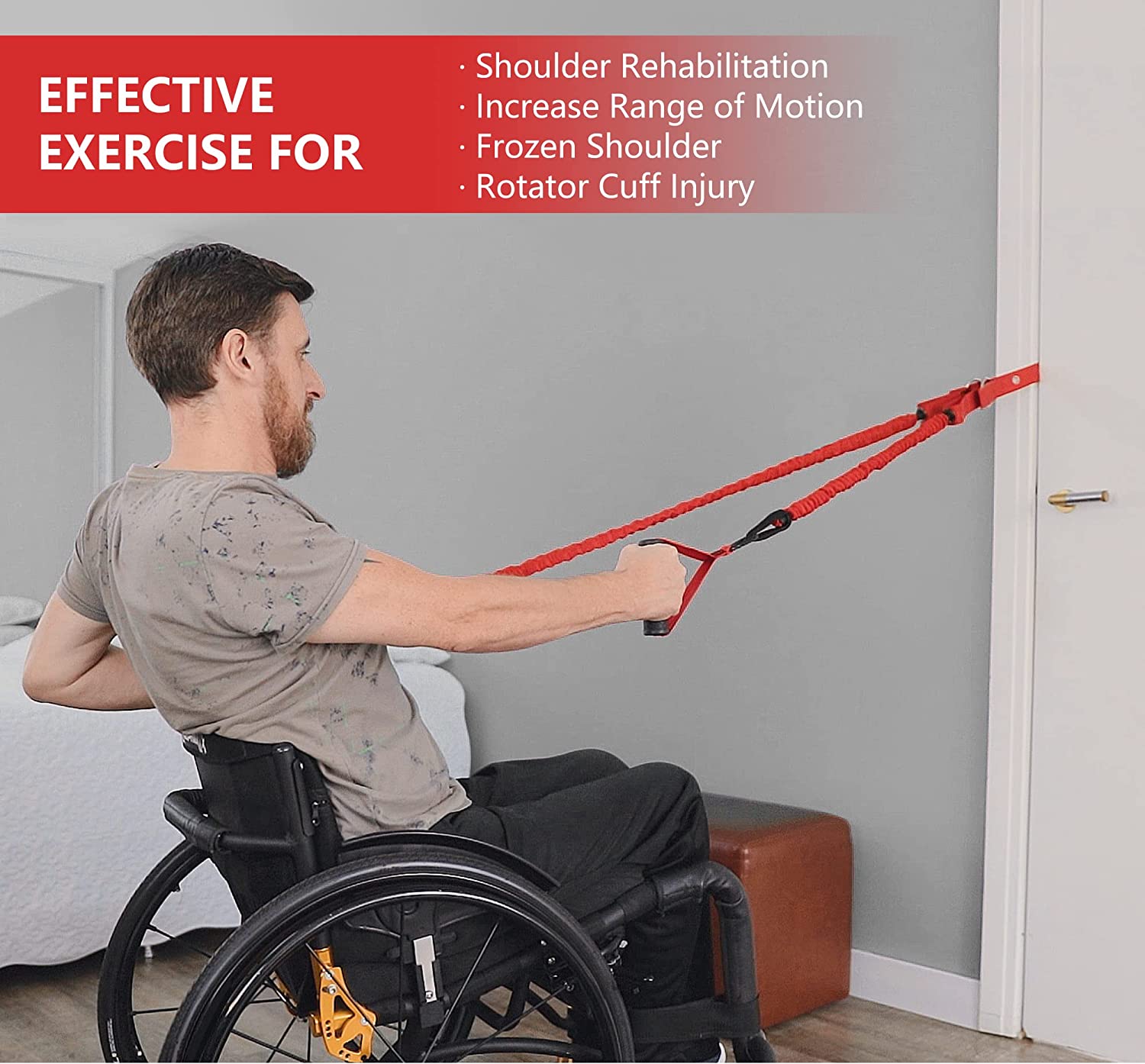 EFFECTIVE EXERCISE FOR

· Shoulder Rehabilitation
· Increase Range of Motion
· Frozen Shoulder
· Rotator Cuff Injury